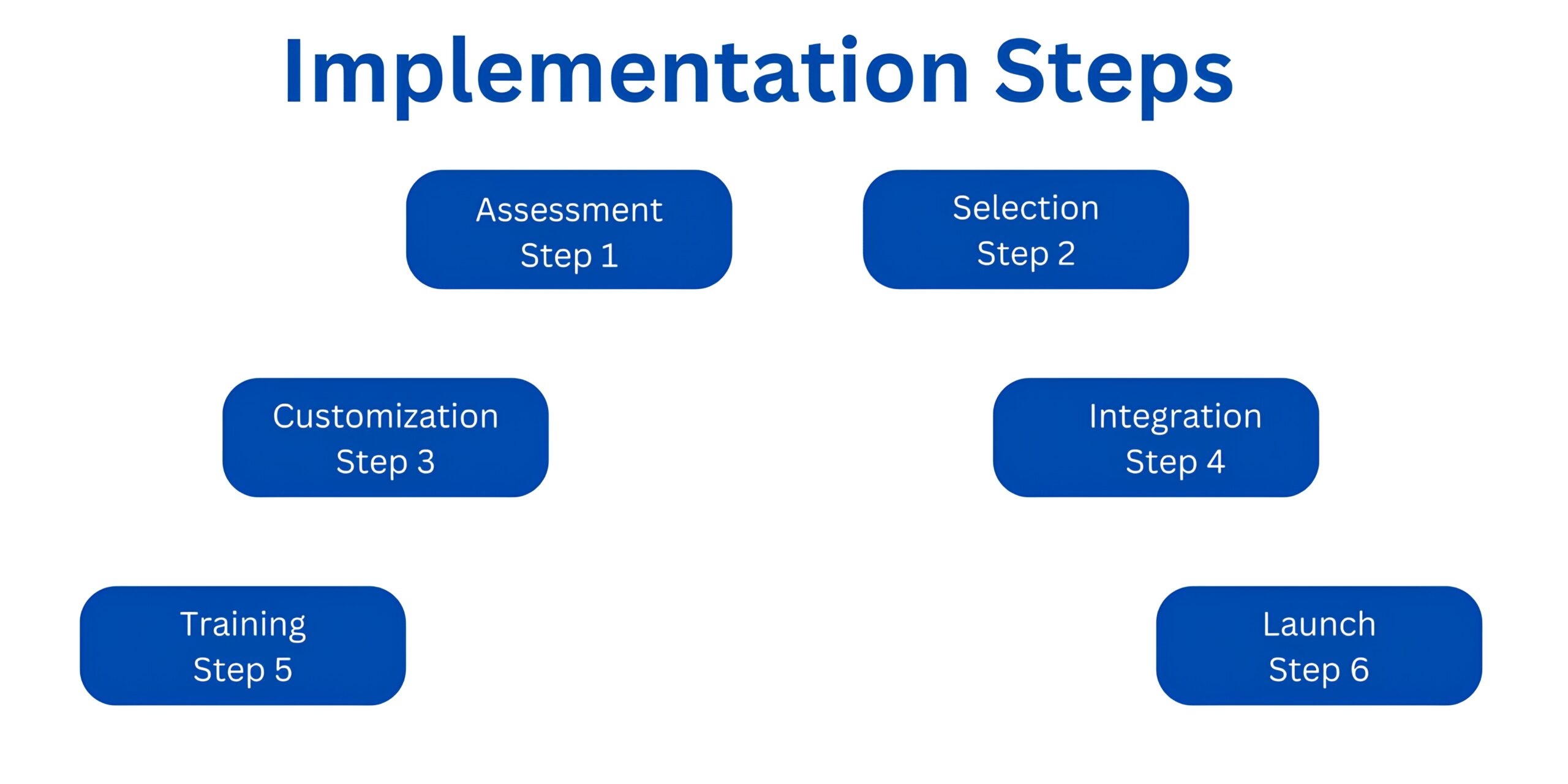 Implementation Steps

Assessment
Step 1

Selection
Step 2

Customization
Step 3

Integration
Step 4

Training
Step 5

Launch
Step 6